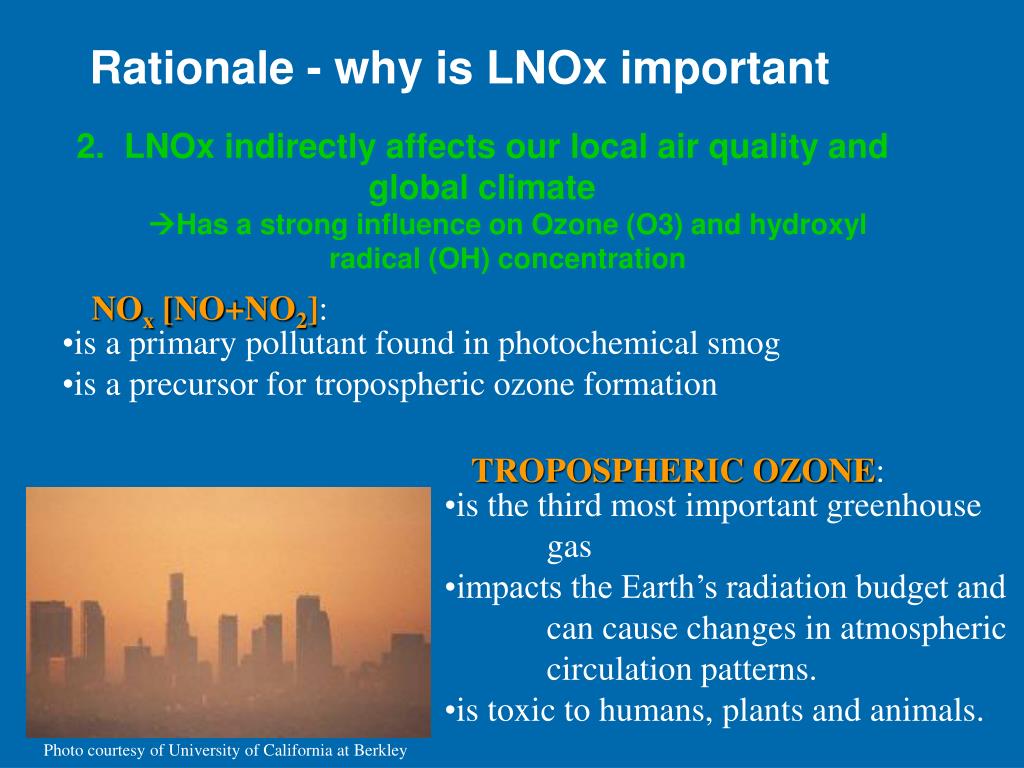 Rationale - why is LNOx important

2. LNOx indirectly affects our local air quality and global climate
→Has a strong influence on Ozone (O3) and hydroxyl radical (OH) concentration

$NO_x$ [$NO+NO_2$]:
•is a primary pollutant found in photochemical smog
•is a precursor for tropospheric ozone formation

TROPOSPHERIC OZONE:
•is the third most important greenhouse gas
•impacts the Earth's radiation budget and can cause changes in atmospheric circulation patterns.
•is toxic to humans, plants and animals.

Photo courtesy of University of California at Berkley